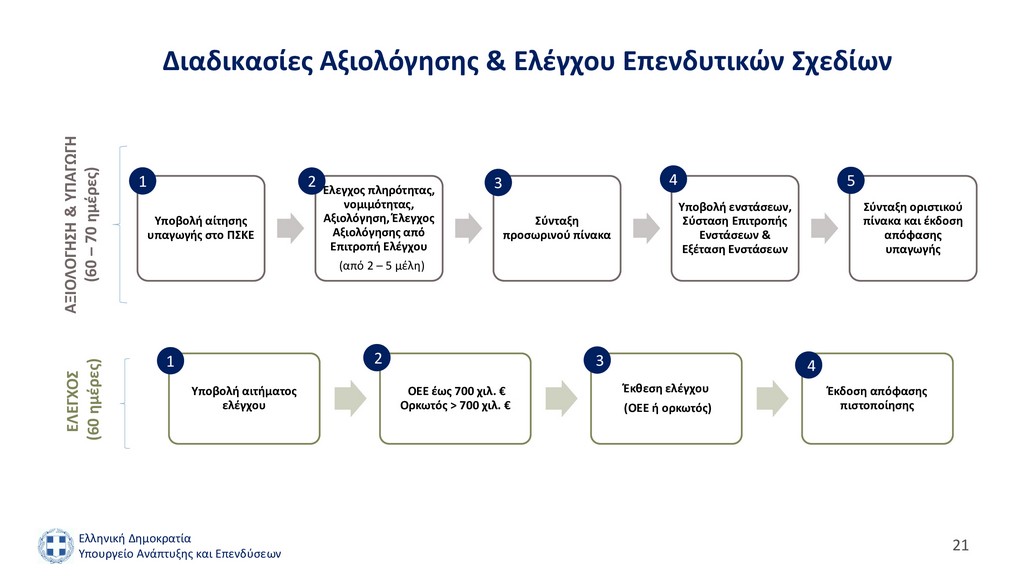 Διαδικασίες Αξιολόγησης & Ελέγχου Επενδυτικών Σχεδίων

ΑΞΙΟΛΟΓΗΣΗ & ΥΠΑΓΩΓΗ
(60 – 70 ημέρες)

1
Υποβολή αίτησης υπαγωγής στο ΠΣΚΕ

2
Έλεγχος πληρότητας, νομιμότητας, Αξιολόγηση, Έλεγχος Αξιολόγησης από Επιτροπή Ελέγχου
(από 2 – 5 μέλη)

3
Σύνταξη προσωρινού πίνακα

4
Υποβολή ενστάσεων, Σύσταση Επιτροπής Ενστάσεων & Εξέταση Ενστάσεων

5
Σύνταξη οριστικού πίνακα και έκδοση απόφασης υπαγωγής

ΕΛΕΓΧΟΣ
(60 ημέρες)

1
Υποβολή αιτήματος ελέγχου

2
ΟΕΕ έως 700 χιλ. €
Ορκωτός > 700 χιλ. €

3
Έκθεση ελέγχου
(ΟΕΕ ή ορκωτός)

4
Έκδοση απόφασης πιστοποίησης

Ελληνική Δημοκρατία
Υπουργείο Ανάπτυξης και Επενδύσεων

21